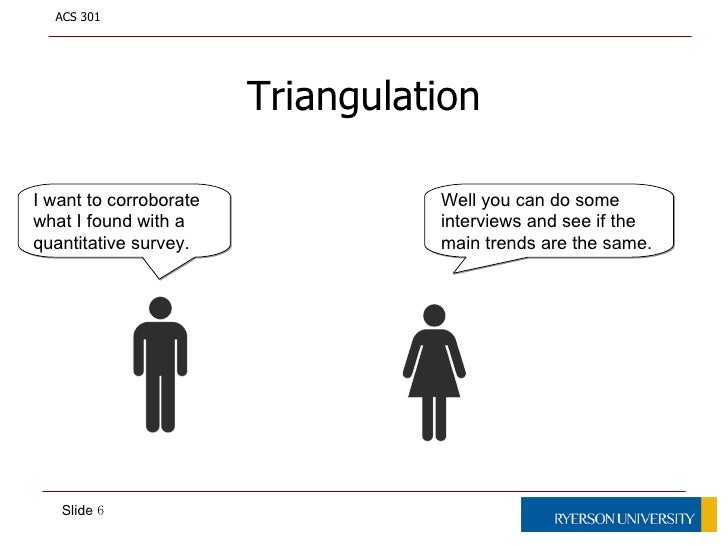 ACS 301

Triangulation

I want to corroborate what I found with a quantitative survey.

Well you can do some interviews and see if the main trends are the same.

Slide 6

RYERSON UNIVERSITY